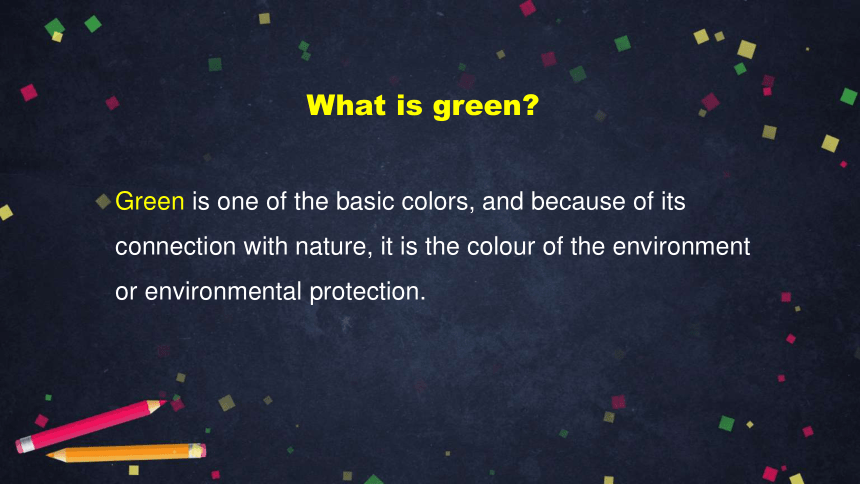 What is green?

Green is one of the basic colors, and because of its connection with nature, it is the colour of the environment or environmental protection.